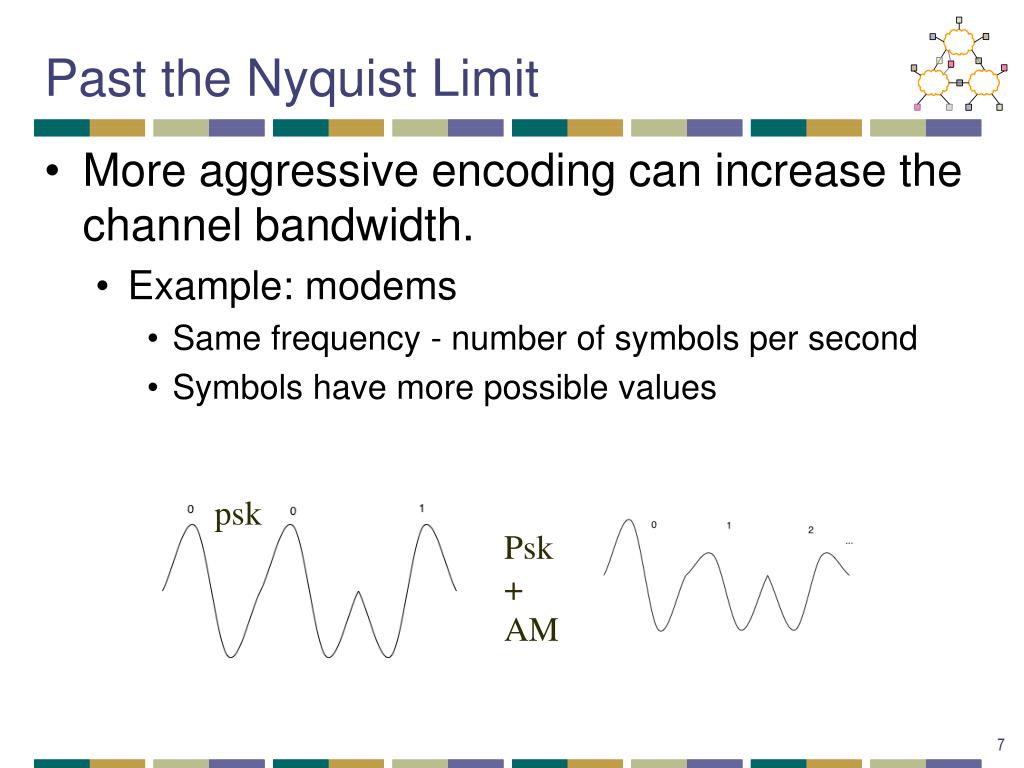 Past the Nyquist Limit

• More aggressive encoding can increase the channel bandwidth.
  • Example: modems
    • Same frequency - number of symbols per second
    • Symbols have more possible values

0 psk 0 1

Psk
+
AM

0 1 2 ...

7